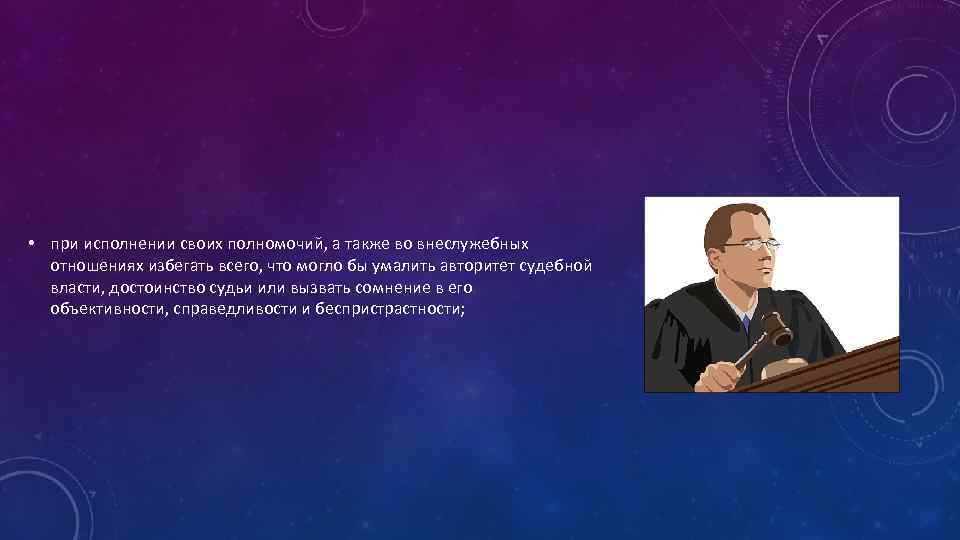 • при исполнении своих полномочий, а также во внеслужебных отношениях избегать всего, что могло бы умалить авторитет судебной власти, достоинство судьи или вызвать сомнение в его объективности, справедливости и беспристрастности;